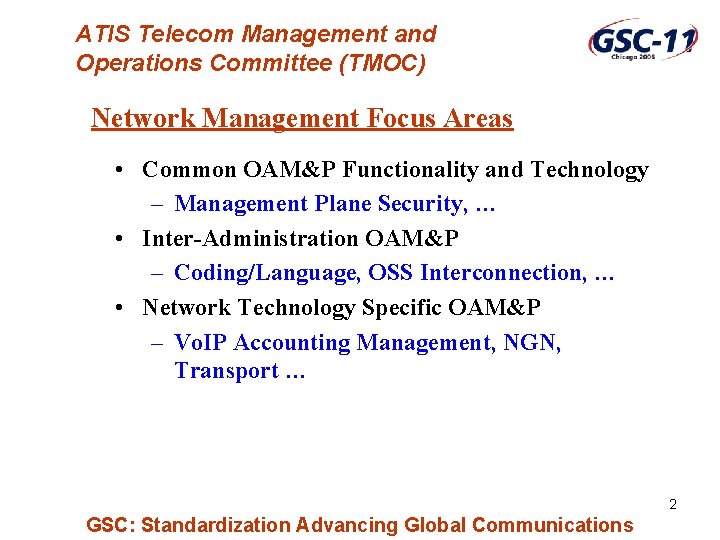 ATIS Telecom Management and Operations Committee (TMOC)

GSC-11
Chicago 2006

Network Management Focus Areas

• Common OAM&P Functionality and Technology
– Management Plane Security, …
• Inter-Administration OAM&P
– Coding/Language, OSS Interconnection, …
• Network Technology Specific OAM&P
– VoIP Accounting Management, NGN, Transport …

2

GSC: Standardization Advancing Global Communications